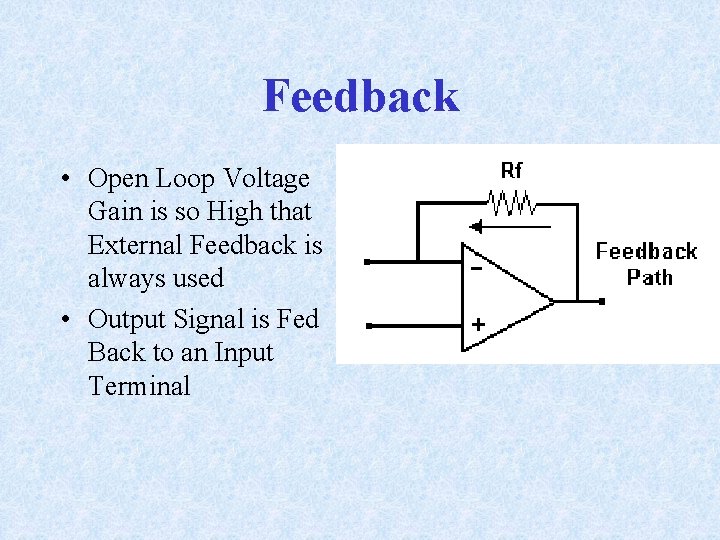 Feedback

• Open Loop Voltage Gain is so High that External Feedback is always used
• Output Signal is Fed Back to an Input Terminal

Rf
−
+
Feedback Path